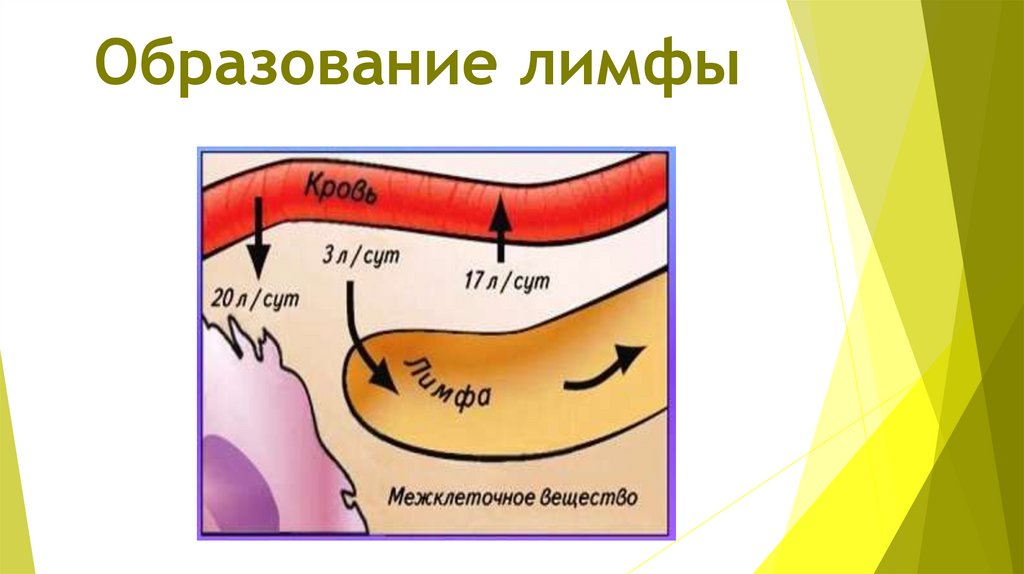 Образование лимфы

Кровь

20 л / сут

3 л / сут

17 л / сут

Лимфа

Межклеточное вещество